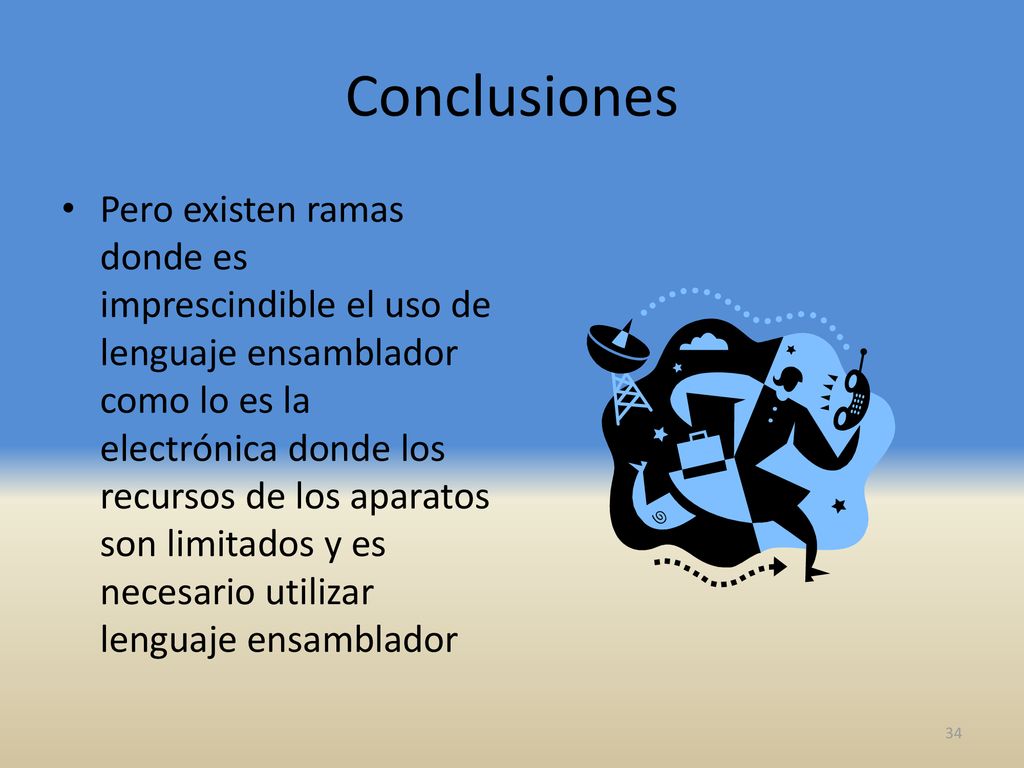 Conclusiones

• Pero existen ramas donde es imprescindible el uso de lenguaje ensamblador como lo es la electrónica donde los recursos de los aparatos son limitados y es necesario utilizar lenguaje ensamblador

34